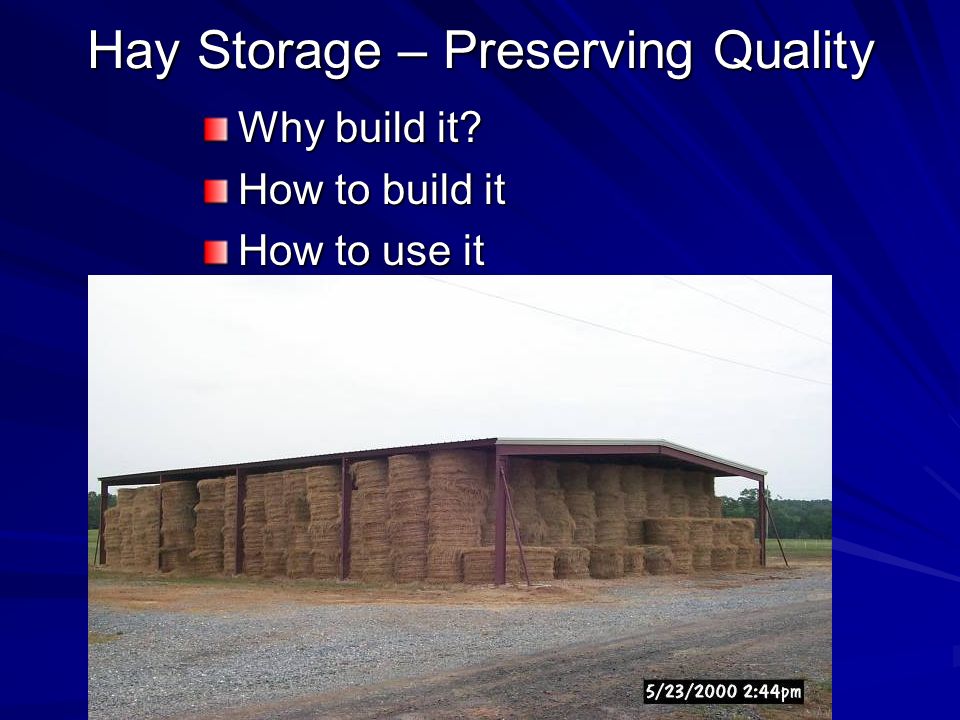 Hay Storage – Preserving Quality

Why build it?

How to build it

How to use it

5/23/2000 2:44pm